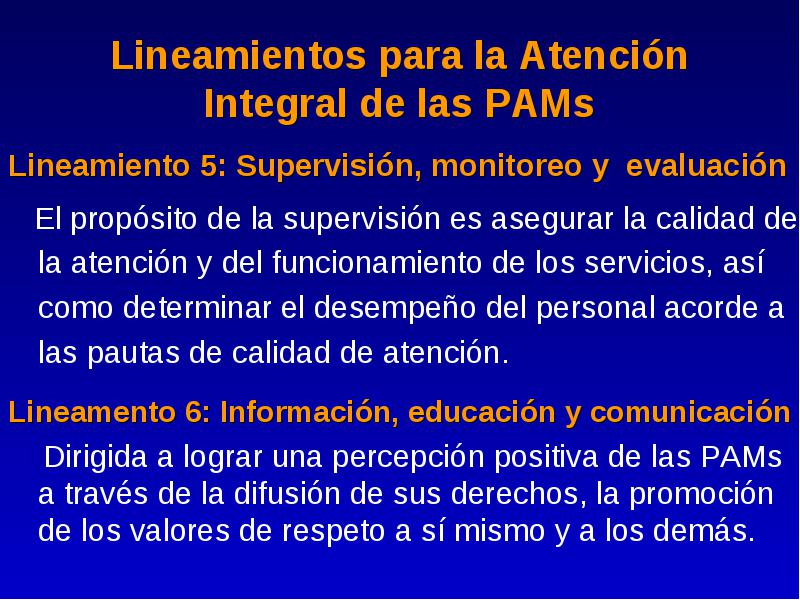 Lineamientos para la Atención Integral de las PAMs

Lineamiento 5: Supervisión, monitoreo y evaluación

El propósito de la supervisión es asegurar la calidad de la atención y del funcionamiento de los servicios, así como determinar el desempeño del personal acorde a las pautas de calidad de atención.

Lineamento 6: Información, educación y comunicación

Dirigida a lograr una percepción positiva de las PAMs a través de la difusión de sus derechos, la promoción de los valores de respeto a sí mismo y a los demás.